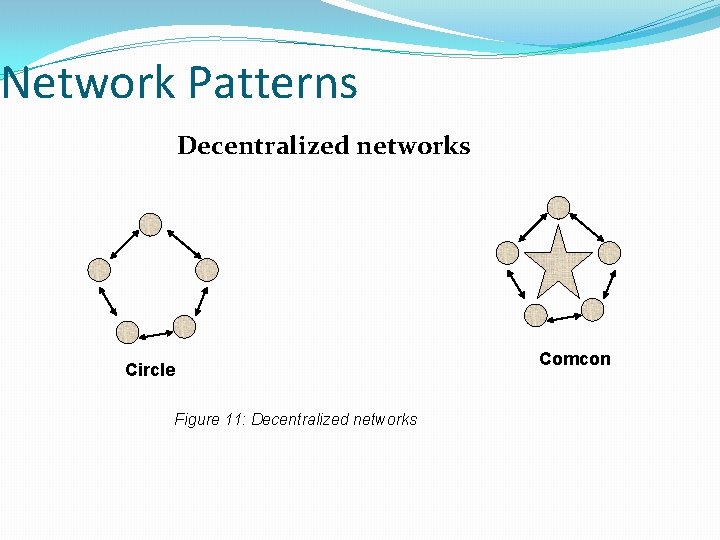 Network Patterns

Decentralized networks

Circle

Comcon

Figure 11: Decentralized networks